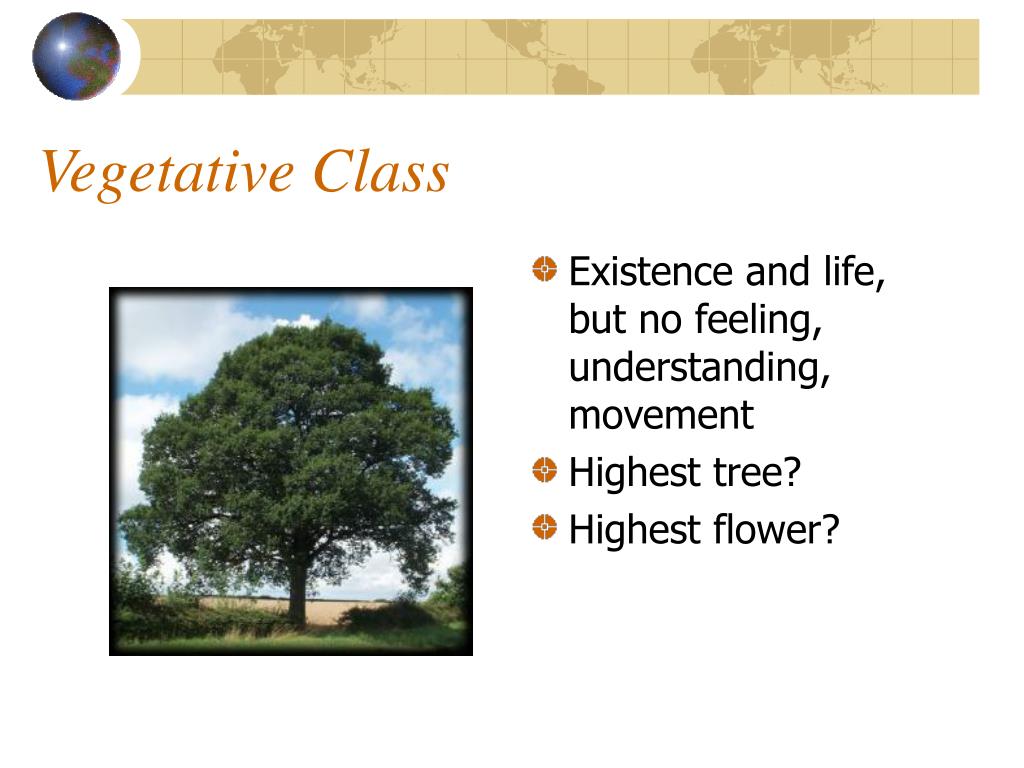 Vegetative Class

Existence and life, but no feeling, understanding, movement

Highest tree?

Highest flower?